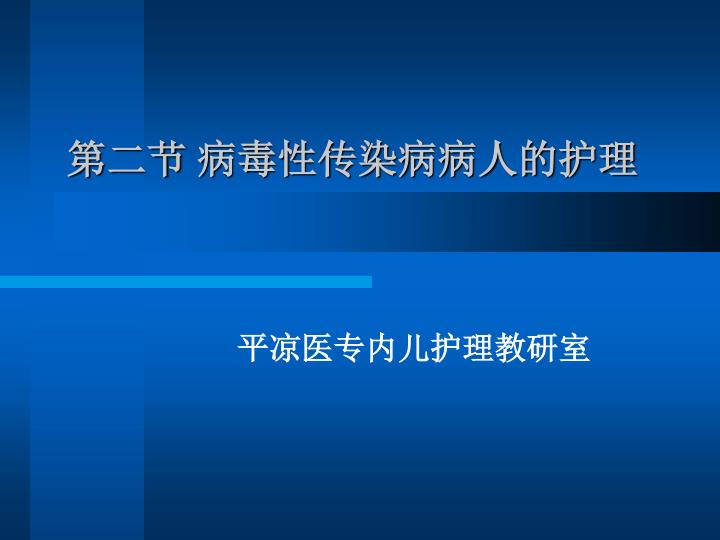 第二节 病毒性传染病病人的护理

平凉医专内儿护理教研室